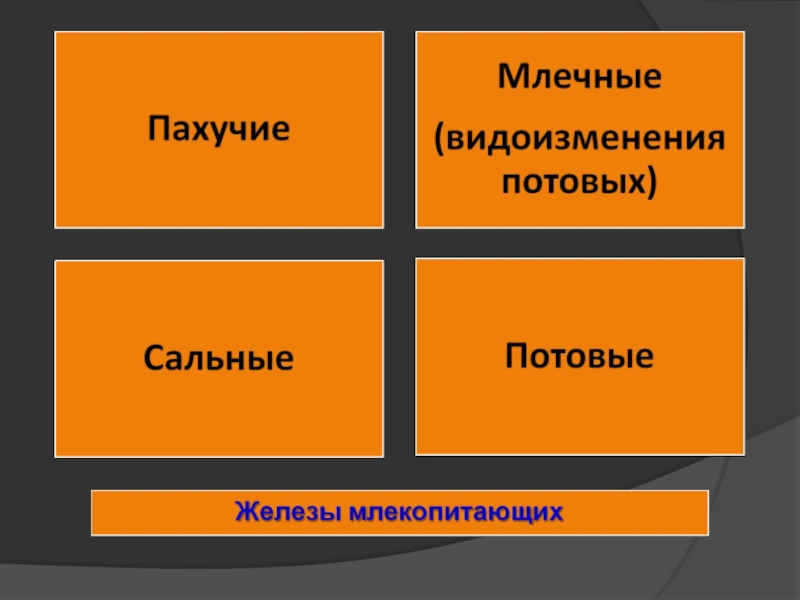 Пахучие

Млечные

(видоизменения потовых)

Сальные

Потовые

Железы млекопитающих